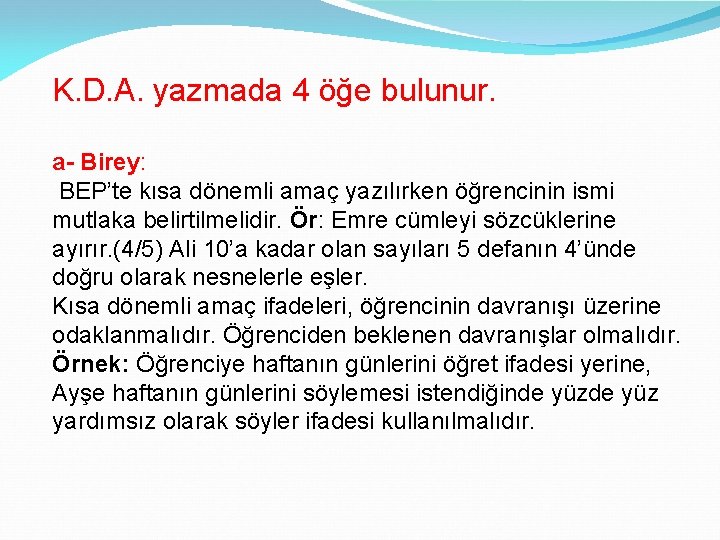 K.D.A. yazmada 4 öğe bulunur.

a- Birey:
BEP'te kısa dönemli amaç yazılırken öğrencinin ismi mutlaka belirtilmelidir. Ör: Emre cümleyi sözcüklerine ayırır.(4/5) Ali 10'a kadar olan sayıları 5 defanın 4'ünde doğru olarak nesnelerle eşler.
Kısa dönemli amaç ifadeleri, öğrencinin davranışı üzerine odaklanmalıdır. Öğrenciden beklenen davranışlar olmalıdır.
Örnek: Öğrenciye haftanın günlerini öğret ifadesi yerine, Ayşe haftanın günlerini söylemesi istendiğinde yüzde yüz yardımsız olarak söyler ifadesi kullanılmalıdır.